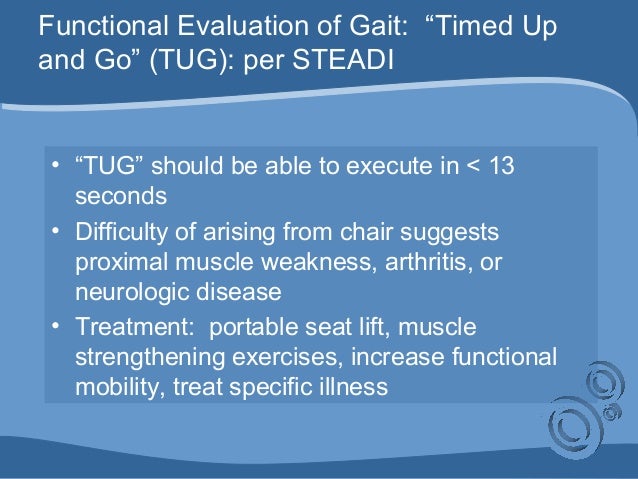 Functional Evaluation of Gait: “Timed Up and Go” (TUG): per STEADI

• “TUG” should be able to execute in < 13 seconds
• Difficulty of arising from chair suggests proximal muscle weakness, arthritis, or neurologic disease
• Treatment: portable seat lift, muscle strengthening exercises, increase functional mobility, treat specific illness